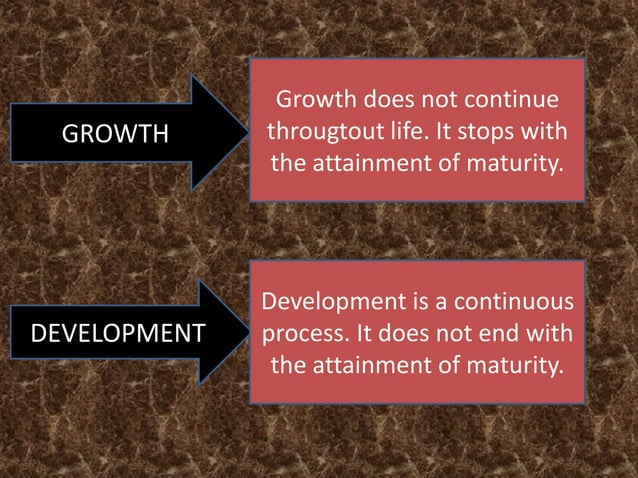 GROWTH

Growth does not continue througtout life. It stops with the attainment of maturity.

DEVELOPMENT

Development is a continuous process. It does not end with the attainment of maturity.